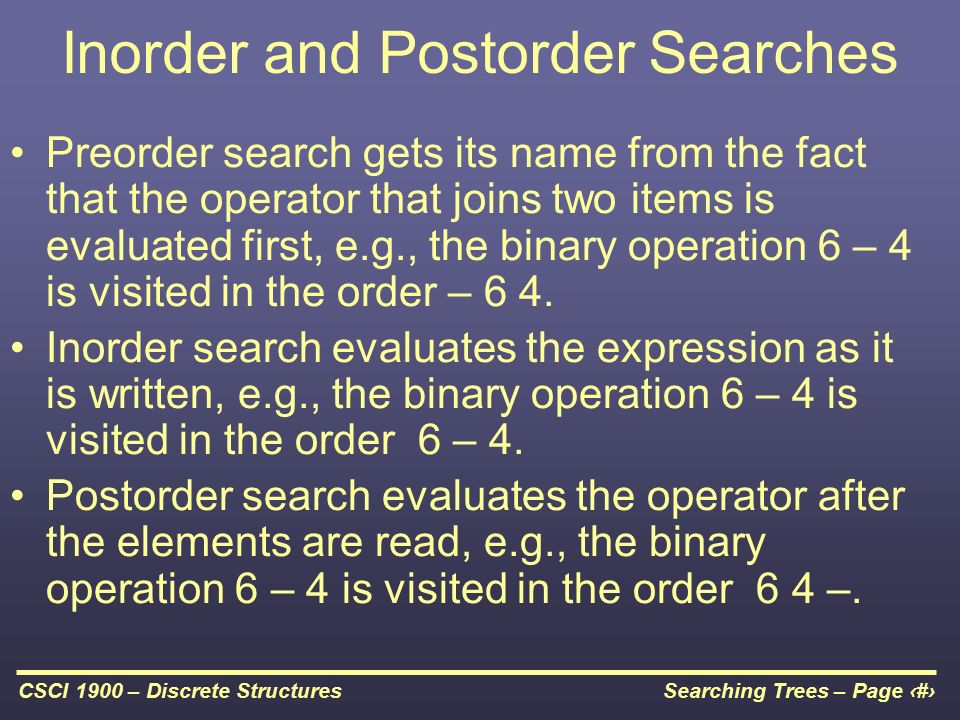 Inorder and Postorder Searches

• Preorder search gets its name from the fact that the operator that joins two items is evaluated first, e.g., the binary operation 6 – 4 is visited in the order – 6 4.

• Inorder search evaluates the expression as it is written, e.g., the binary operation 6 – 4 is visited in the order 6 – 4.

• Postorder search evaluates the operator after the elements are read, e.g., the binary operation 6 – 4 is visited in the order 6 4 –.

CSCI 1900 – Discrete Structures

Searching Trees – Page ‹#›